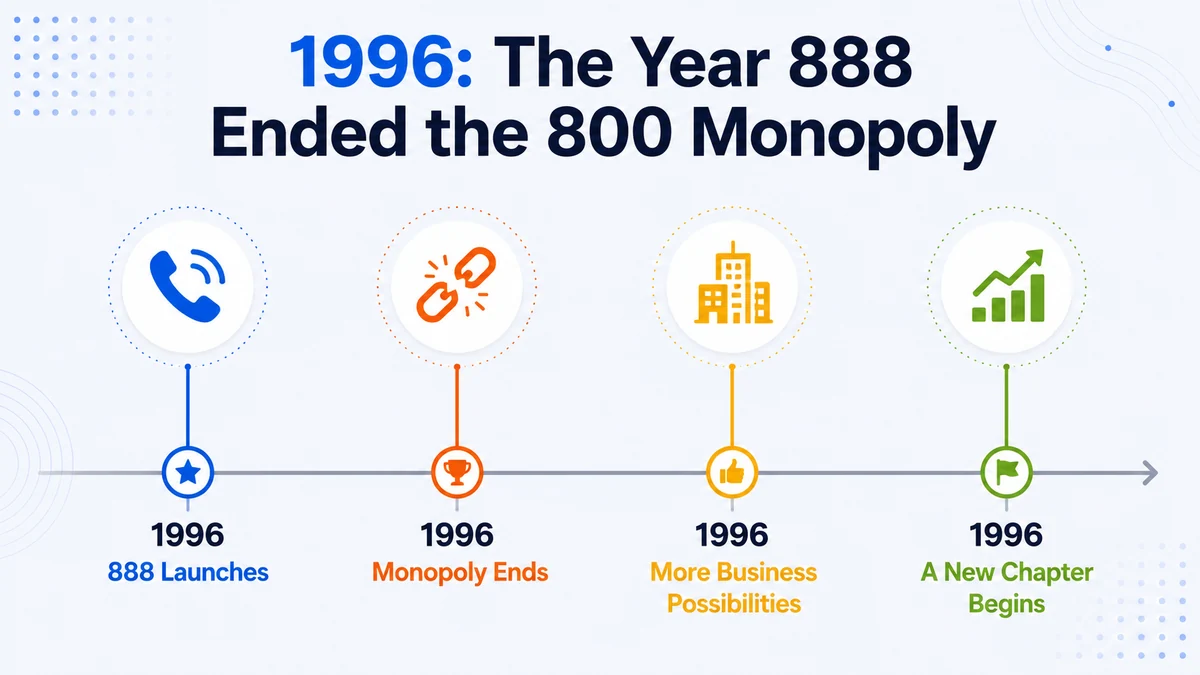 1996: The Year 888 Ended the 800 Monopoly

1996
888 Launches

1996
Monopoly Ends

1996
More Business Possibilities

1996
A New Chapter Begins